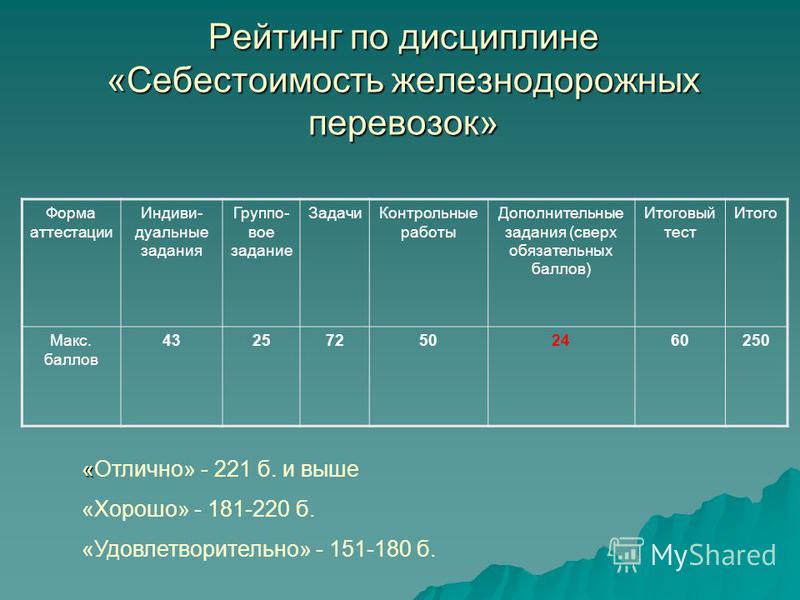 Рейтинг по дисциплине «Себестоимость железнодорожных перевозок»

| Форма аттестации | Индивидуальные задания | Групповое задание | Задачи | Контрольные работы | Дополнительные задания (сверх обязательных баллов) | Итоговый тест | Итого |
|---|---|---|---|---|---|---|---|
| Макс. баллов | 43 | 25 | 72 | 50 | 24 | 60 | 250 |

«Отлично» - 221 б. и выше

«Хорошо» - 181-220 б.

«Удовлетворительно» - 151-180 б.

MyShared